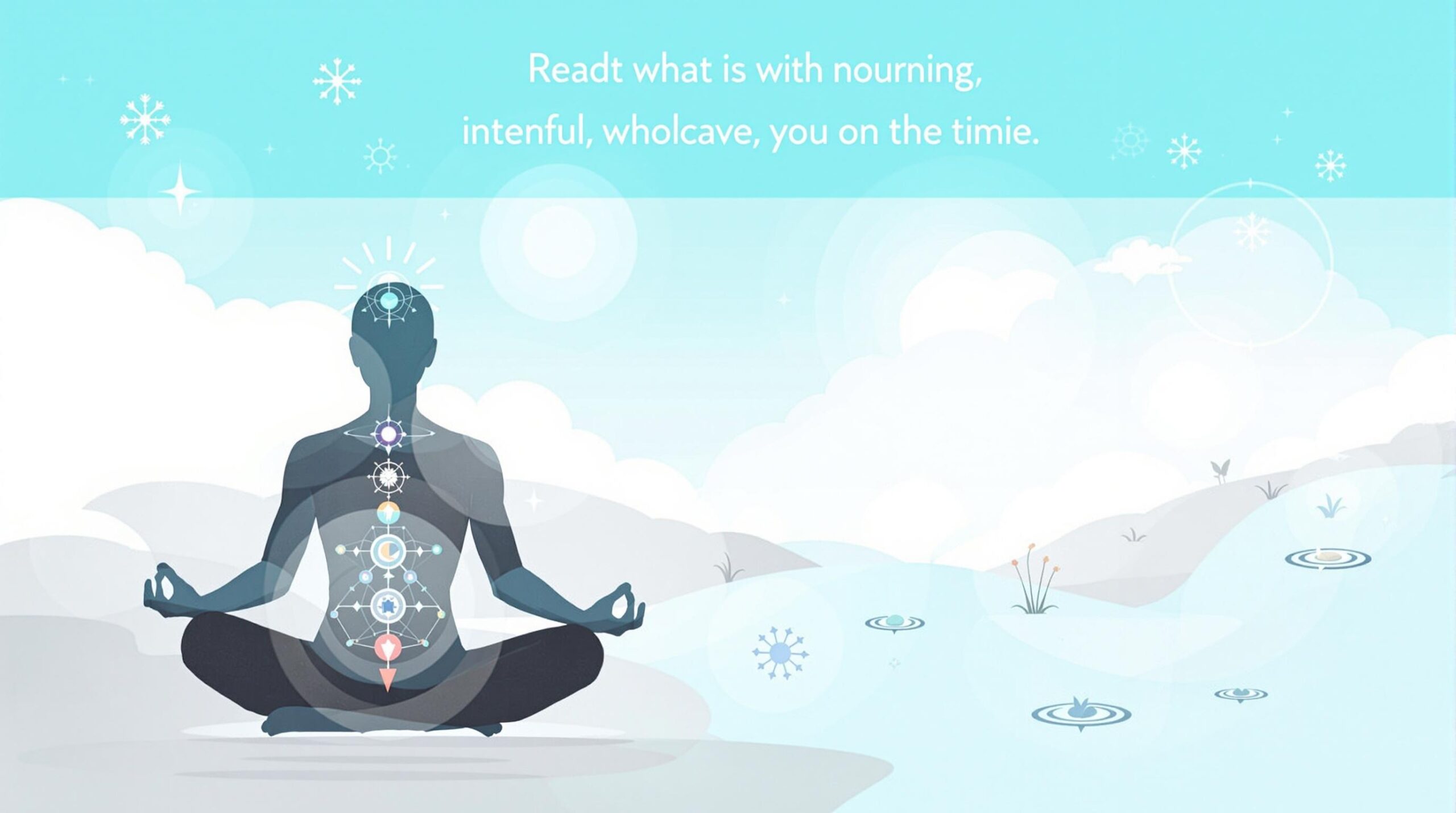 Readt what is with nourning, intenful, wholcave, you on the timie.